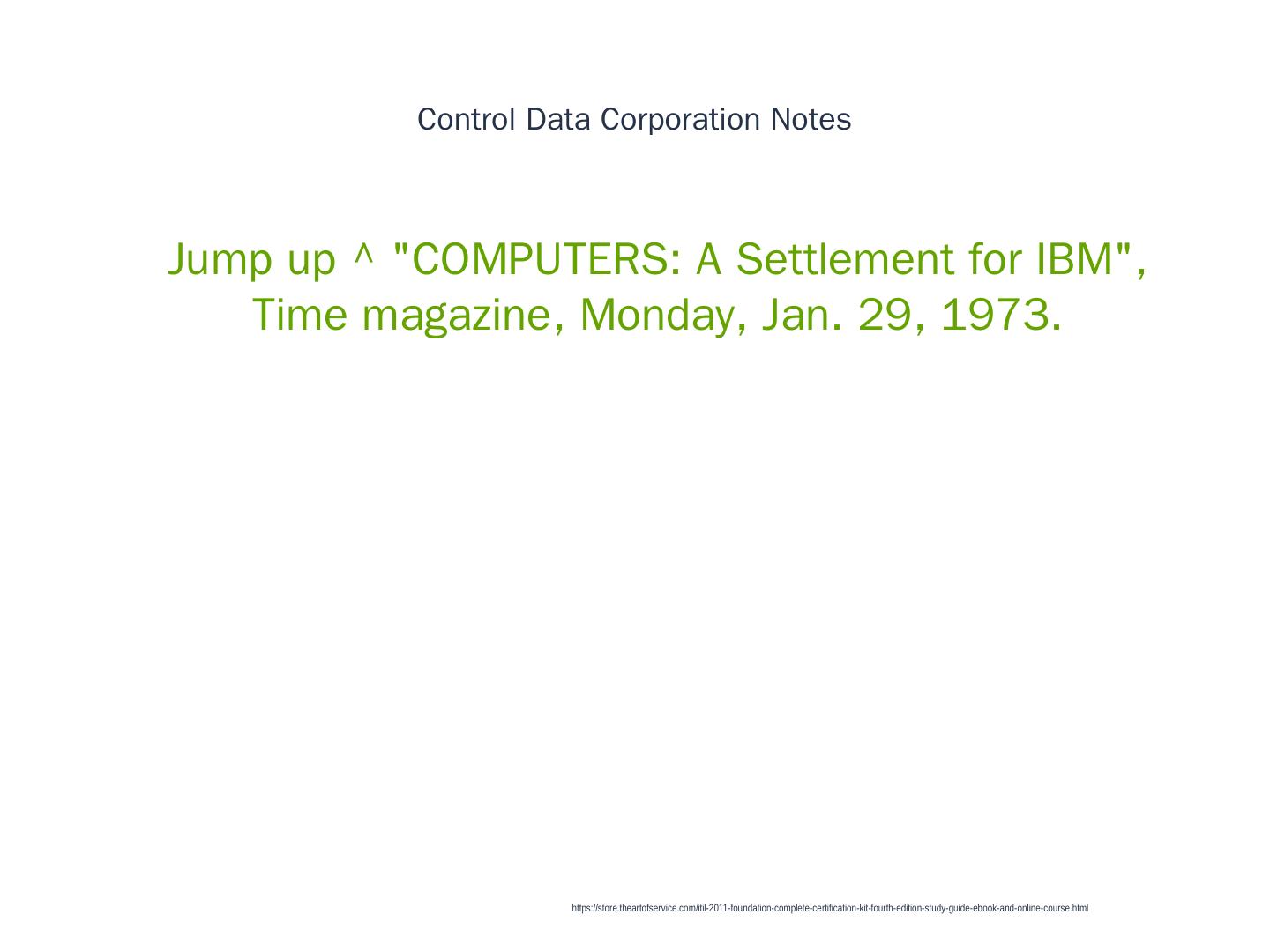 Control Data Corporation Notes

Jump up ^ "COMPUTERS: A Settlement for IBM", Time magazine, Monday, Jan. 29, 1973.

https://store.theartofservice.com/itil-2011-foundation-complete-certification-kit-fourth-edition-study-guide-ebook-and-online-course.html